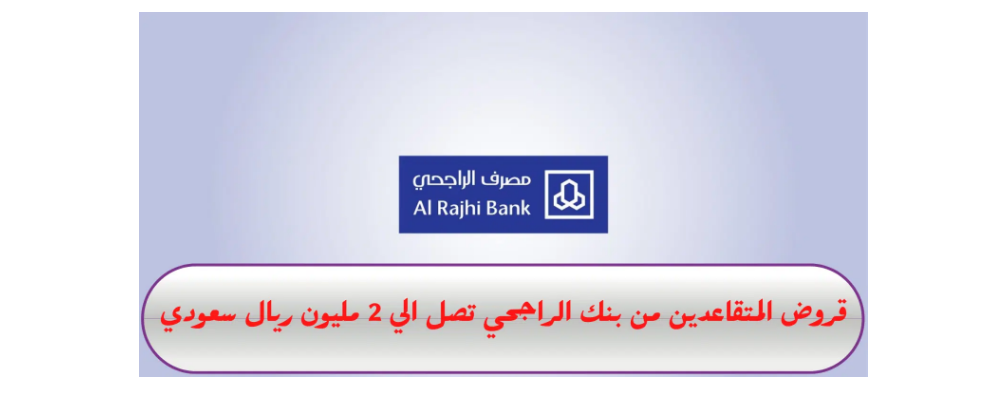 مصرف الراجحي
Al Rajhi Bank

قروض المتقاعدين من بنك الراجحي تصل الي 2 مليون ريال سعودي